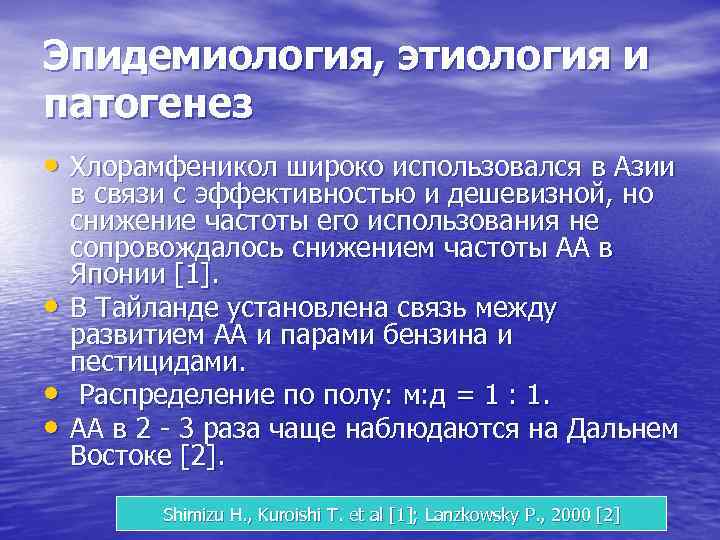 Эпидемиология, этиология и патогенез

• Хлорамфеникол широко использовался в Азии в связи с эффективностью и дешевизной, но снижение частоты его использования не сопровождалось снижением частоты АА в Японии [1].
• В Тайланде установлена связь между развитием АА и парами бензина и пестицидами.
• Распределение по полу: м:д = 1 : 1.
• АА в 2 - 3 раза чаще наблюдаются на Дальнем Востоке [2].

Shimizu H., Kuroishi T. et al [1]; Lanzkowsky P., 2000 [2]